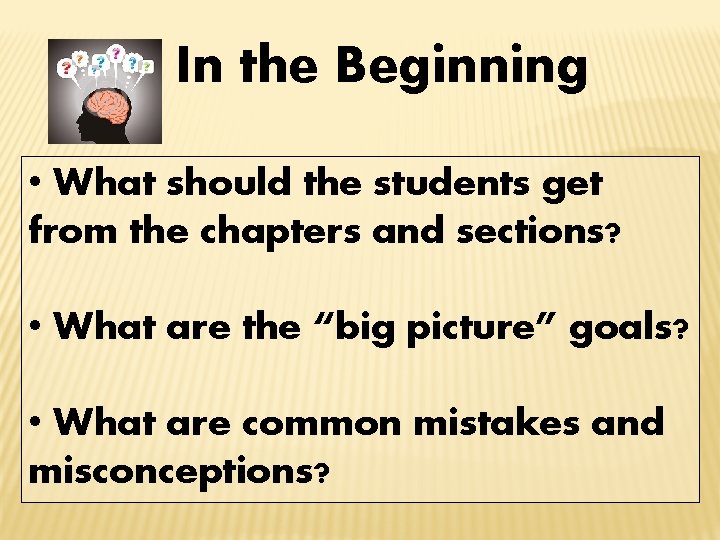 In the Beginning

• What should the students get from the chapters and sections?

• What are the "big picture" goals?

• What are common mistakes and misconceptions?